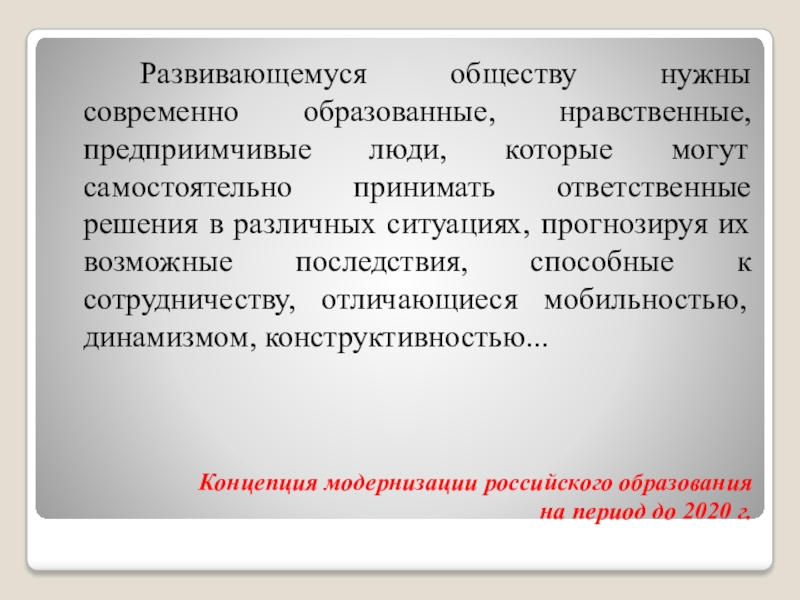 Развивающемуся обществу нужны современно образованные, нравственные, предприимчивые люди, которые могут самостоятельно принимать ответственные решения в различных ситуациях, прогнозируя их возможные последствия, способные к сотрудничеству, отличающиеся мобильностью, динамизмом, конструктивностью...

Концепция модернизации российского образования на период до 2020 г.